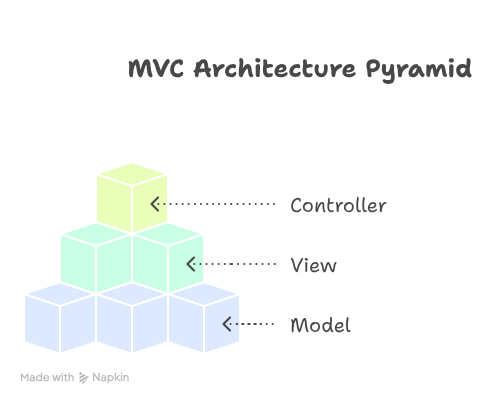 MVC Architecture Pyramid

Controller

View

Model

Made with Napkin